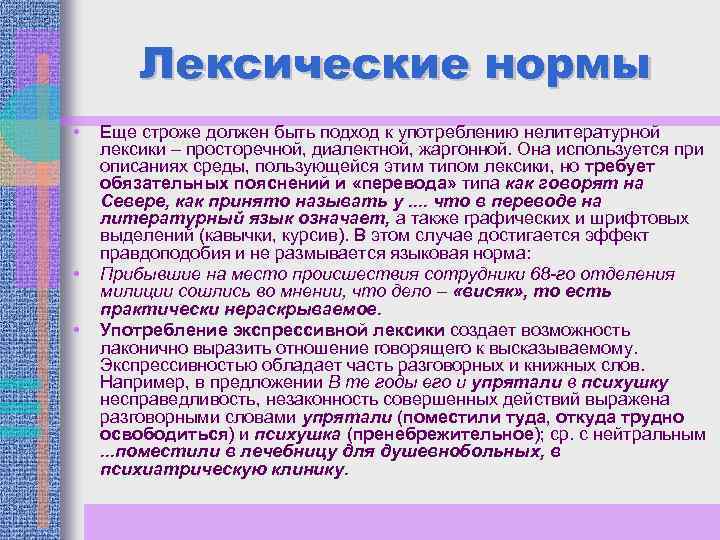 Лексические нормы

• Еще строже должен быть подход к употреблению нелитературной лексики – просторечной, диалектной, жаргонной. Она используется при описаниях среды, пользующейся этим типом лексики, но требует обязательных пояснений и «перевода» типа как говорят на Севере, как принято называть у .... что в переводе на литературный язык означает, а также графических и шрифтовых выделений (кавычки, курсив). В этом случае достигается эффект правдоподобия и не размывается языковая норма:

• Прибывшие на место происшествия сотрудники 68-го отделения милиции сошлись во мнении, что дело – «висяк», то есть практически нераскрываемое.

• Употребление экспрессивной лексики создает возможность лаконично выразить отношение говорящего к высказываемому. Экспрессивностью обладает часть разговорных и книжных слов. Например, в предложении В те годы его и упрятали в психушку несправедливость, незаконность совершенных действий выражена разговорными словами упрятали (поместили туда, откуда трудно освободиться) и психушка (пренебрежительное); ср. с нейтральным ...поместили в лечебницу для душевнобольных, в психиатрическую клинику.